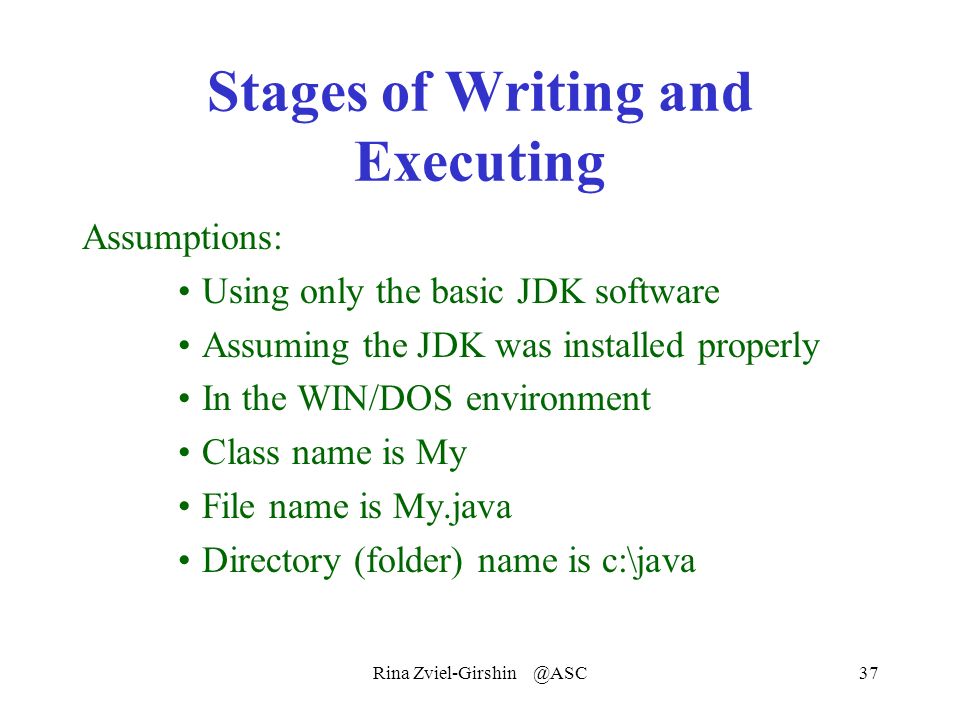 Stages of Writing and Executing

Assumptions:

• Using only the basic JDK software
• Assuming the JDK was installed properly
• In the WIN/DOS environment
• Class name is My
• File name is My.java
• Directory (folder) name is c:\java

Rina Zviel-Girshin @ASC

37